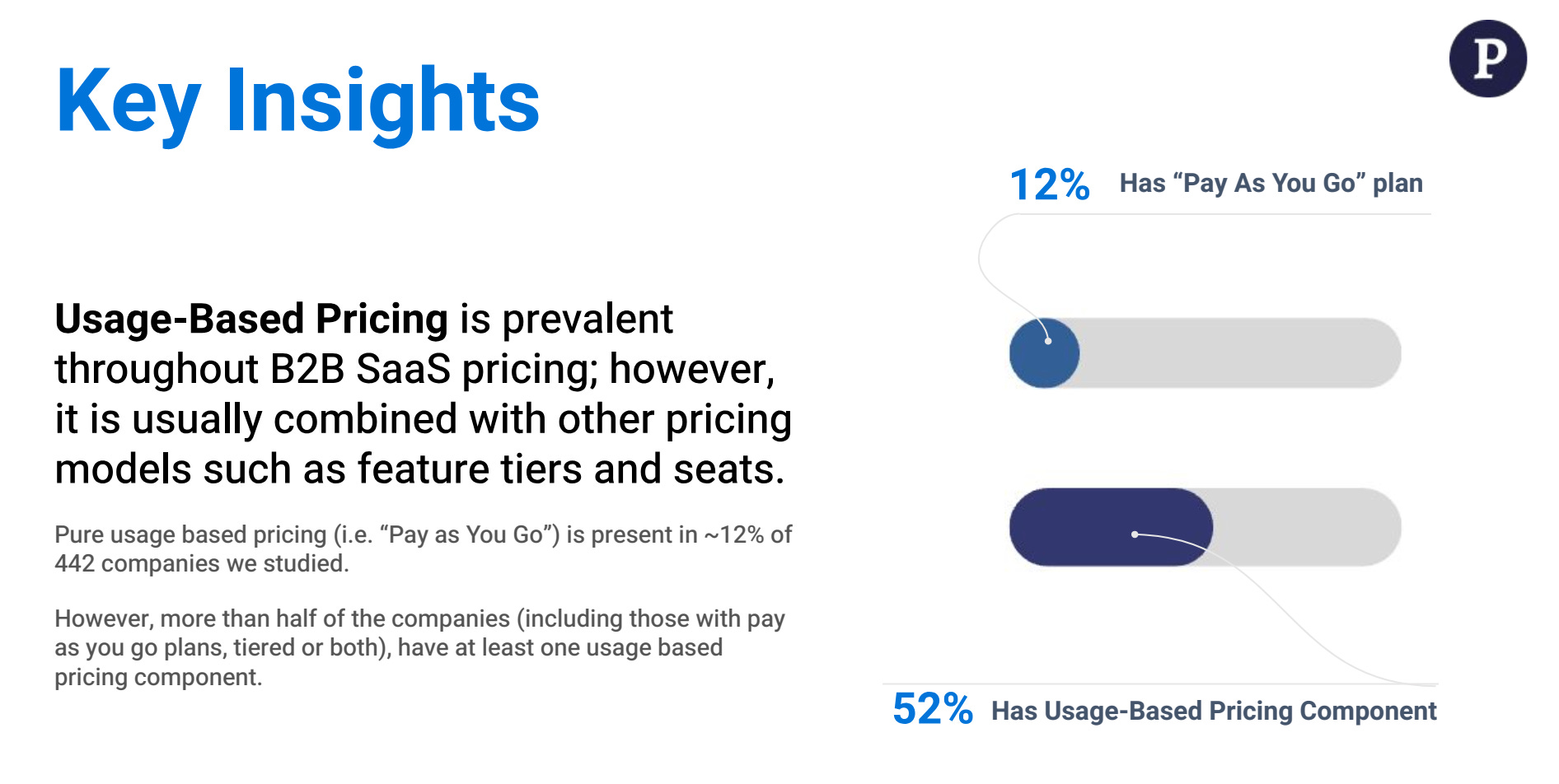 Key Insights

P

Usage-Based Pricing is prevalent throughout B2B SaaS pricing; however, it is usually combined with other pricing models such as feature tiers and seats.

Pure usage based pricing (i.e. “Pay as You Go”) is present in ~12% of 442 companies we studied.

However, more than half of the companies (including those with pay as you go plans, tiered or both), have at least one usage based pricing component.

12% Has “Pay As You Go” plan

52% Has Usage-Based Pricing Component